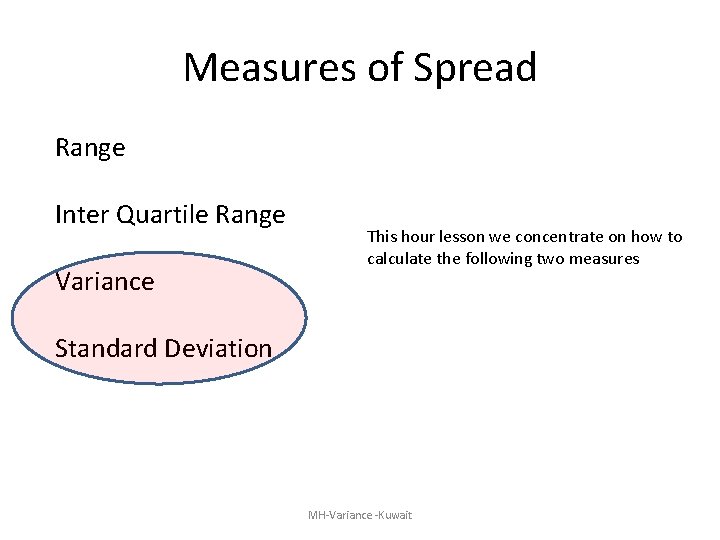 Measures of Spread

Range

Inter Quartile Range

Variance

Standard Deviation

This hour lesson we concentrate on how to calculate the following two measures

MH-Variance -Kuwait